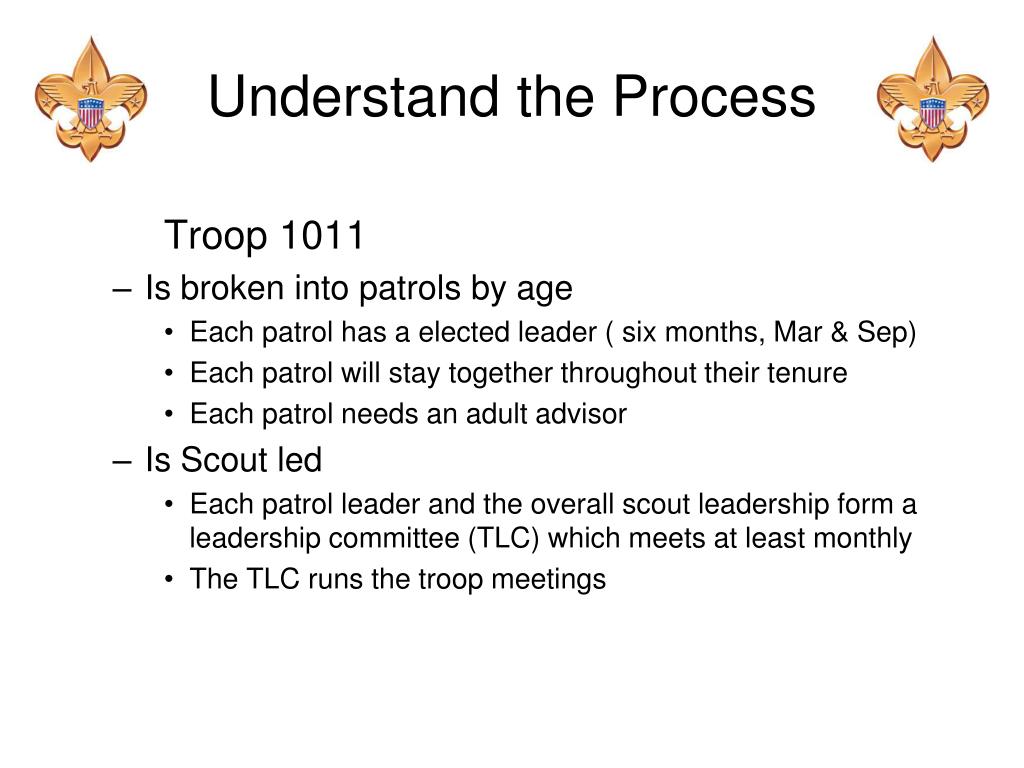 Understand the Process

Troop 1011

– Is broken into patrols by age

• Each patrol has a elected leader ( six months, Mar & Sep)

• Each patrol will stay together throughout their tenure

• Each patrol needs an adult advisor

– Is Scout led

• Each patrol leader and the overall scout leadership form a leadership committee (TLC) which meets at least monthly

• The TLC runs the troop meetings